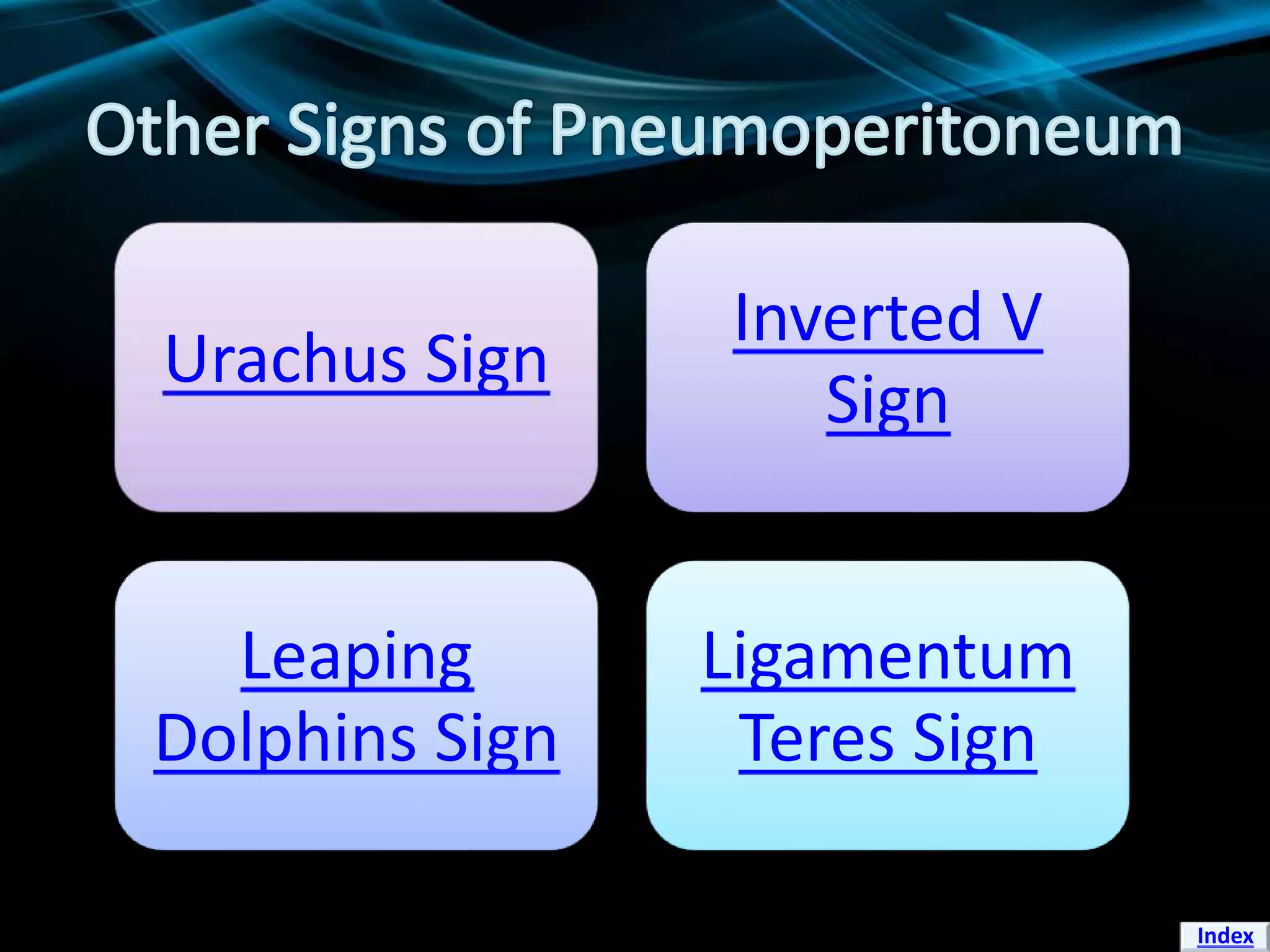 Other Signs of Pneumoperitoneum

Urachus Sign

Inverted V Sign

Leaping Dolphins Sign

Ligamentum Teres Sign

Index